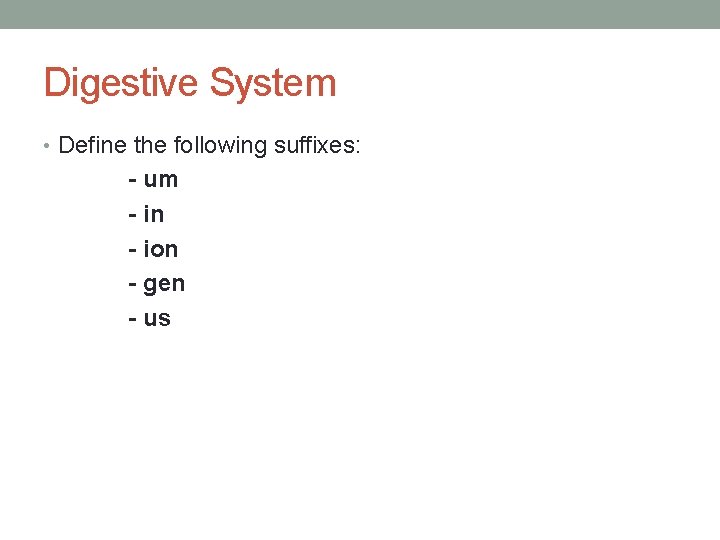 Digestive System

• Define the following suffixes:

- um
- in
- ion
- gen
- us